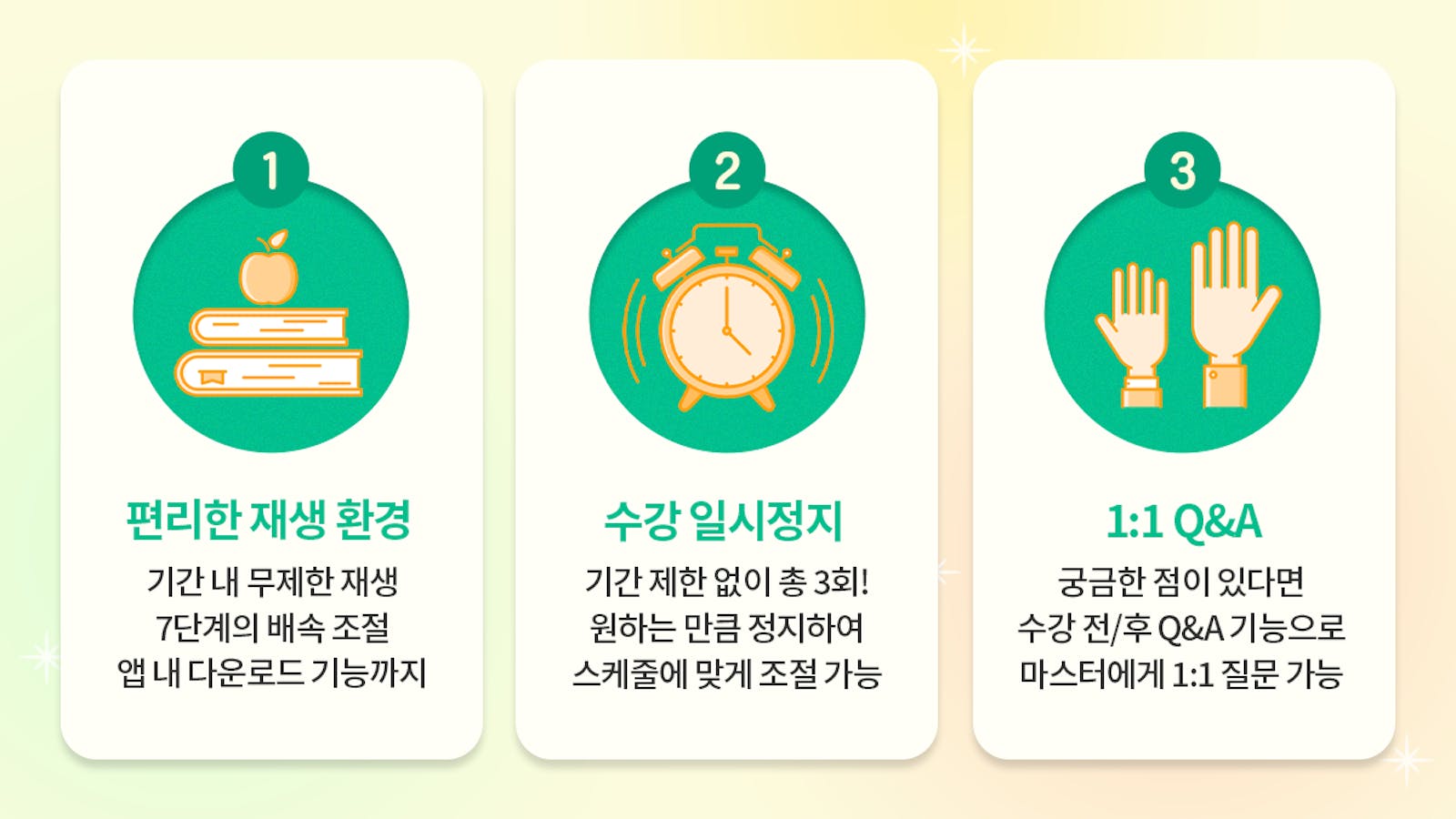 1

편리한 재생 환경

기간 내 무제한 재생
7단계의 배속 조절
앱 내 다운로드 기능까지

2

수강 일시정지

기간 제한 없이 총 3회!
원하는 만큼 정지하여
스케줄에 맞게 조절 가능

3

1:1 Q&A

궁금한 점이 있다면
수강 전/후 Q&A 기능으로
마스터에게 1:1 질문 가능